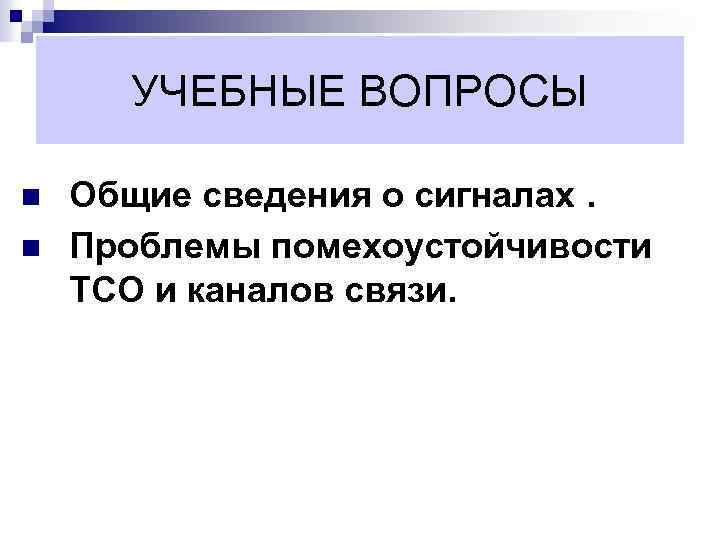 УЧЕБНЫЕ ВОПРОСЫ

Общие сведения о сигналах .

Проблемы помехоустойчивости ТСО и каналов связи.